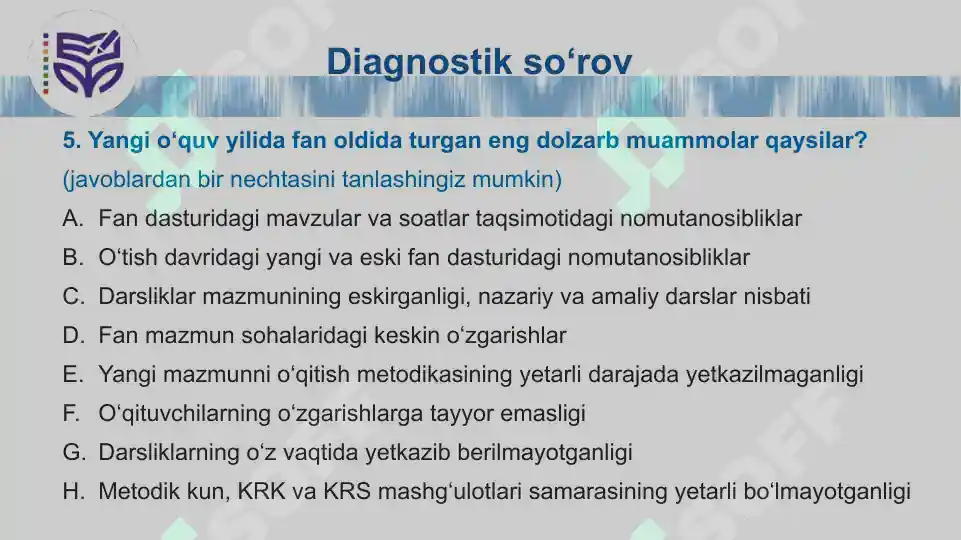 Diagnostik so‘rov

5. Yangi o‘quv yilida fan oldida turgan eng dolzarb muammolar qaysilar?
(javoblardan bir nechtasini tanlashingiz mumkin)

A. Fan dasturidagi mavzular va soatlar taqsimotidagi nomutanosibliklar
B. O‘tish davridagi yangi va eski fan dasturidagi nomutanosibliklar
C. Darsliklar mazmunining eskirganligi, nazariy va amaliy darslar nisbati
D. Fan mazmun sohalaridagi keskin o‘zgarishlar
E. Yangi mazmunni o‘qitish metodikasining yetarli darajada yetkazilmaganligi
F. O‘qituvchilarning o‘zgarishlarga tayyor emasligi
G. Darsliklarning o‘z vaqtida yetkazib berilmayotganligi
H. Metodik kun, KRK va KRS mashg‘ulotlari samarasining yetarli bo‘lmayotganligi